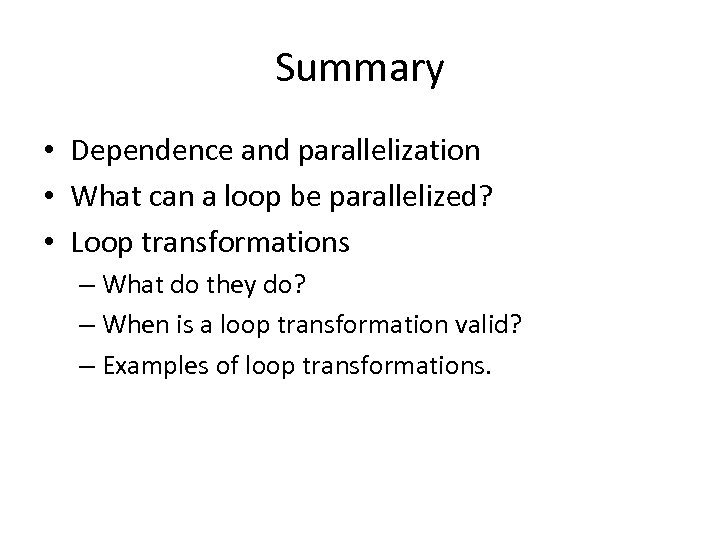 Summary

• Dependence and parallelization
• What can a loop be parallelized?
• Loop transformations
– What do they do?
– When is a loop transformation valid?
– Examples of loop transformations.